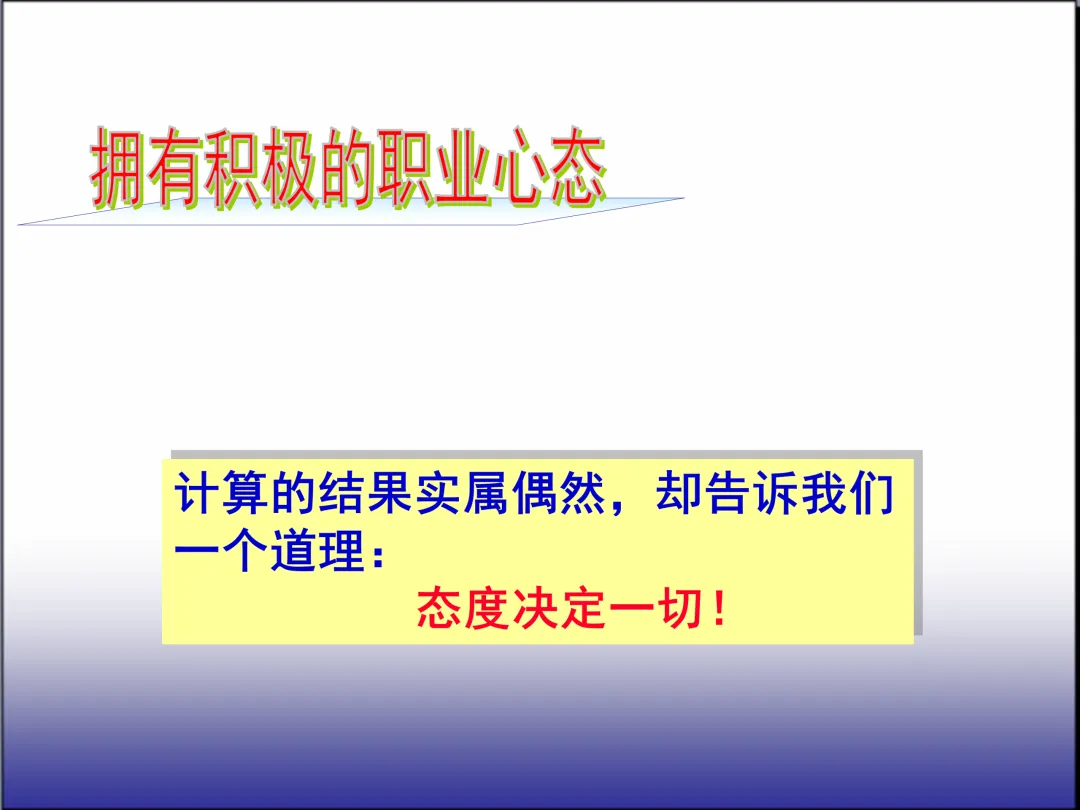 拥有积极的职业心态

计算的结果实属偶然，却告诉我们一个道理：

态度决定一切！